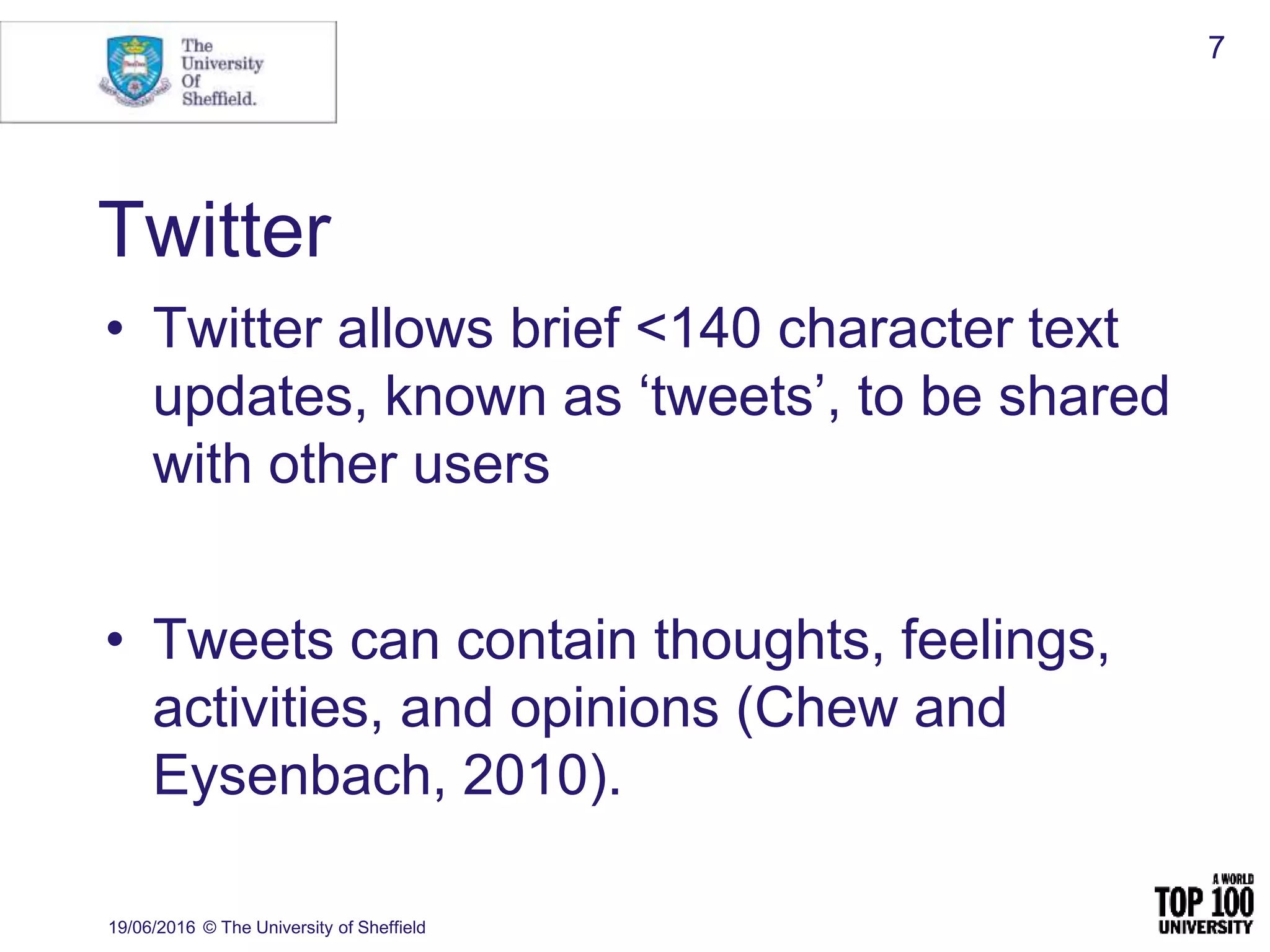 The University Of Sheffield.

7

Twitter

• Twitter allows brief <140 character text updates, known as ‘tweets’, to be shared with other users

• Tweets can contain thoughts, feelings, activities, and opinions (Chew and Eysenbach, 2010).

19/06/2016 © The University of Sheffield

A WORLD TOP 100 UNIVERSITY